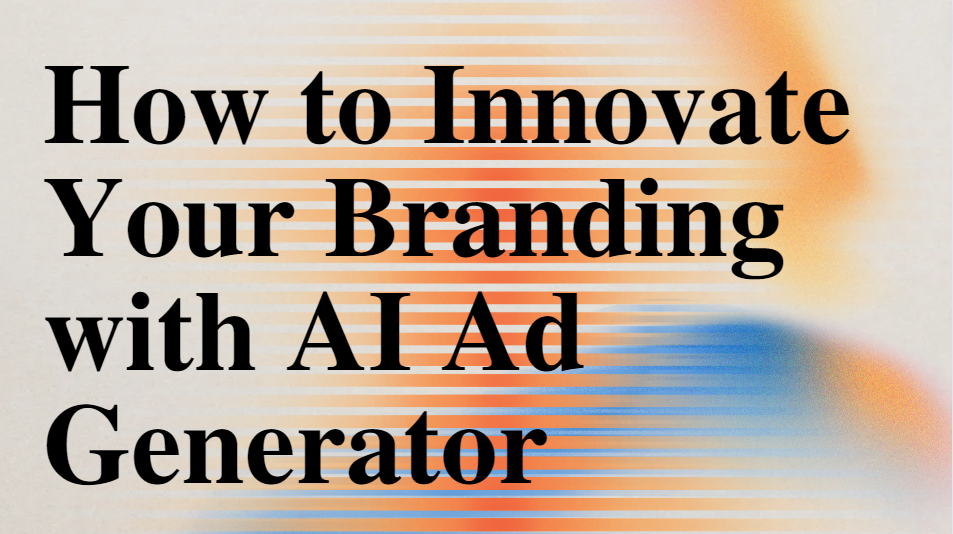 How to Innovate Your Branding with AI Ad Generator